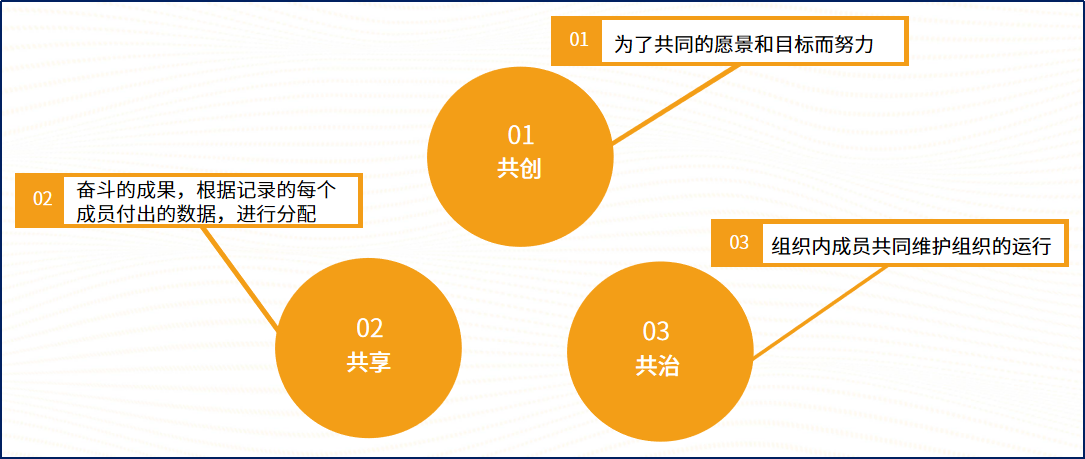 01
为了共同的愿景和目标而努力

01
共创

02
奋斗的成果，根据记录的每个成员付出的数据，进行分配

02
共享

03
组织内成员共同维护组织的运行

03
共治